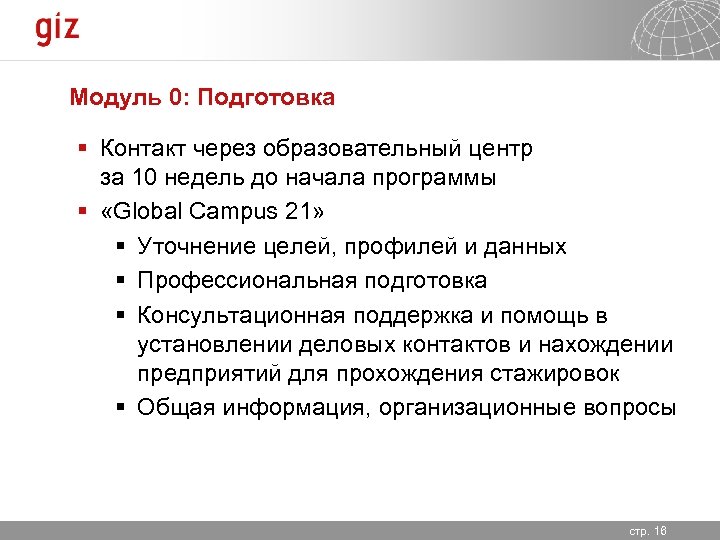 giz

Модуль 0: Подготовка

▪ Контакт через образовательный центр за 10 недель до начала программы
▪ «Global Campus 21»
 ▪ Уточнение целей, профилей и данных
 ▪ Профессиональная подготовка
 ▪ Консультационная поддержка и помощь в установлении деловых контактов и нахождении предприятий для прохождения стажировок
 ▪ Общая информация, организационные вопросы

стр. 16